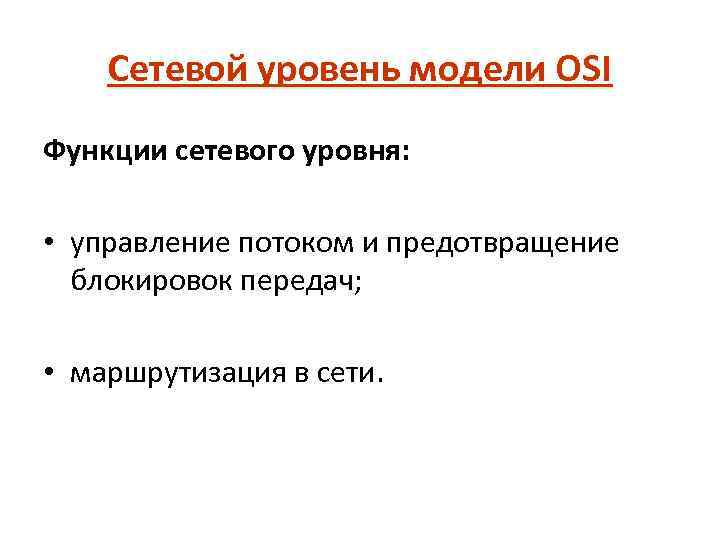 Сетевой уровень модели OSI

Функции сетевого уровня:

• управление потоком и предотвращение блокировок передач;

• маршрутизация в сети.